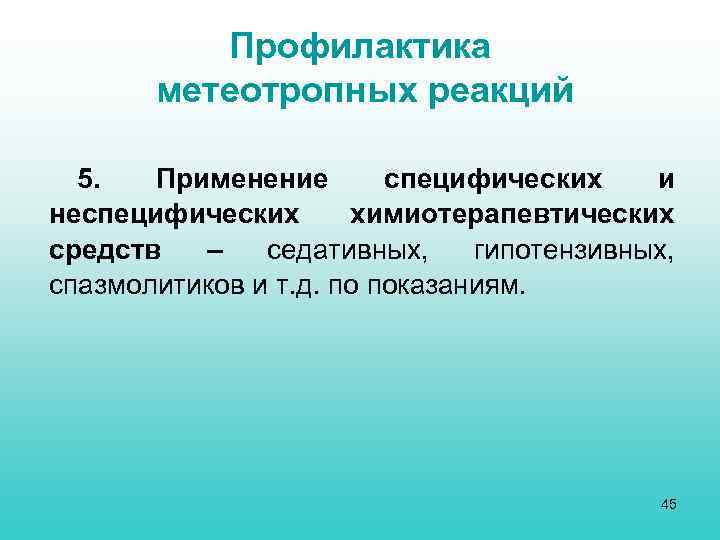 Профилактика метеотропных реакций

5. Применение специфических и неспецифических химиотерапевтических средств – седативных, гипотензивных, спазмолитиков и т.д. по показаниям.

45